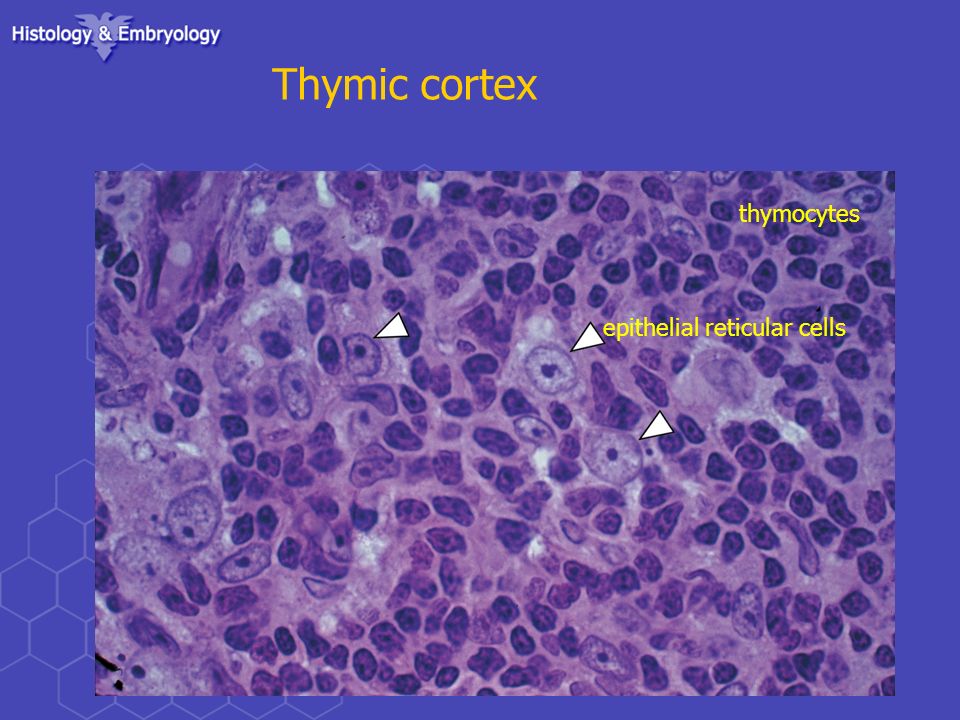 Histology & Embryology

Thymic cortex

thymocytes

epithelial reticular cells